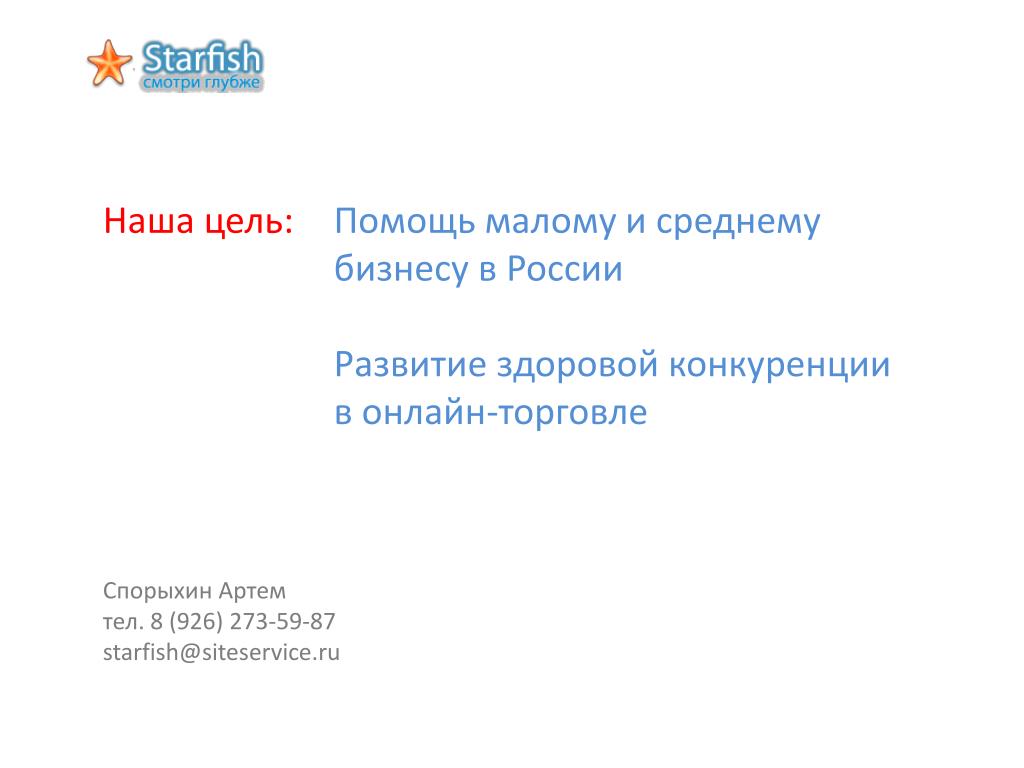 Starfish
смотри глубже

Наша цель: Помощь малому и среднему бизнесу в России

Развитие здоровой конкуренции в онлайн-торговле

Спорыхин Артем
тел. 8 (926) 273-59-87
starfish@siteservice.ru